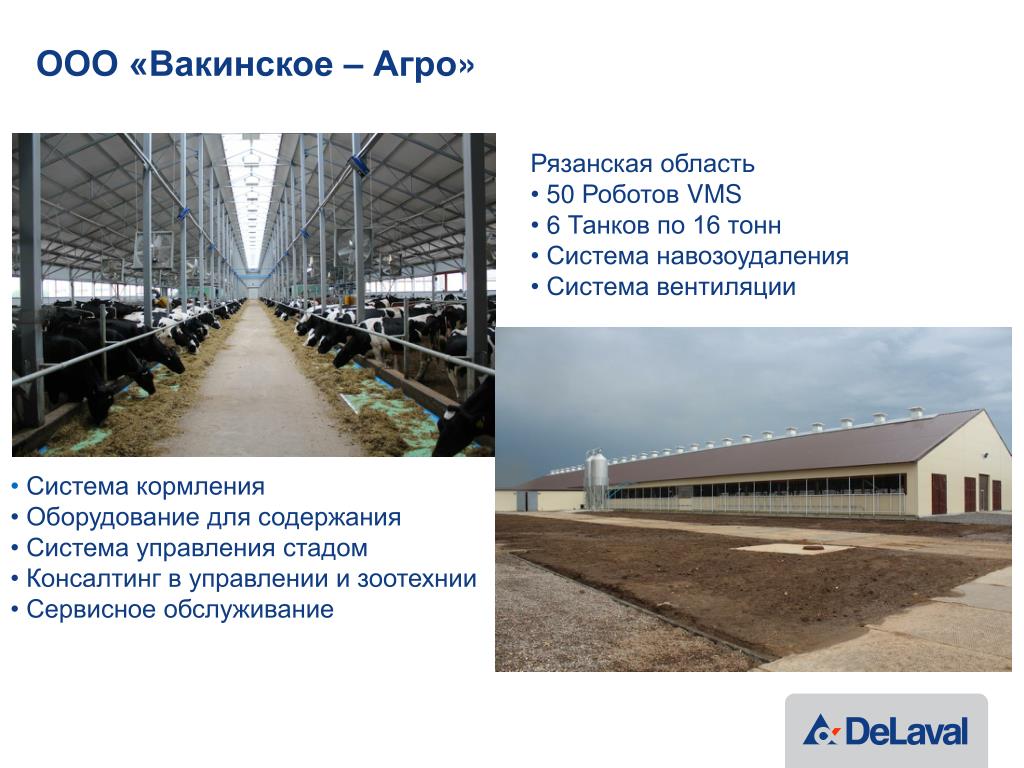 ООО «Вакинское – Агро»

Рязанская область
• 50 Роботов VMS
• 6 Танков по 16 тонн
• Система навозоудаления
• Система вентиляции

• Система кормления
• Оборудование для содержания
• Система управления стадом
• Консалтинг в управлении и зоотехнии
• Сервисное обслуживание

DeLaval